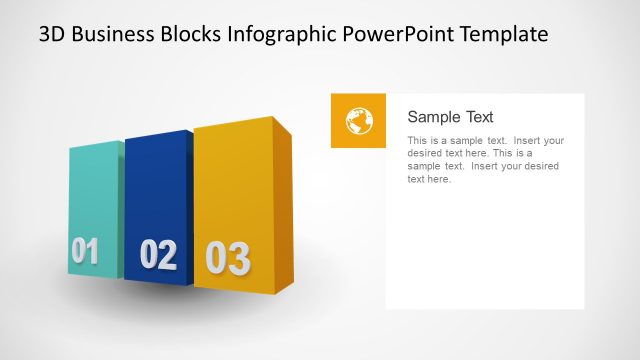 3D Business Blocks Infographic PowerPoint Template

01

02

03

Sample Text

This is a sample text. Insert your desired text here. This is a sample text. Insert your desired text here.